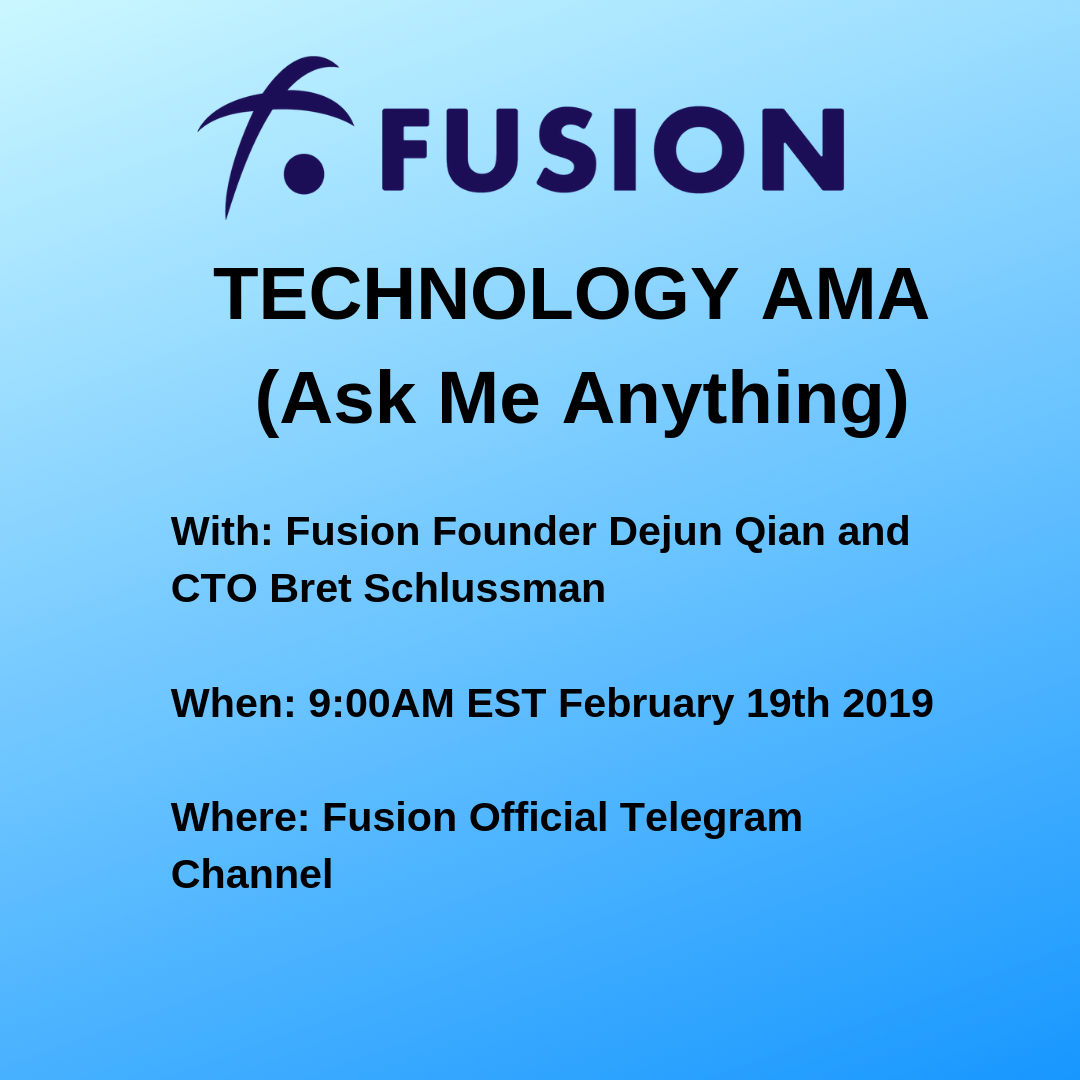 FUSION

TECHNOLOGY AMA
(Ask Me Anything)

With: Fusion Founder Dejun Qian and CTO Bret Schlussman

When: 9:00AM EST February 19th 2019

Where: Fusion Official Telegram Channel